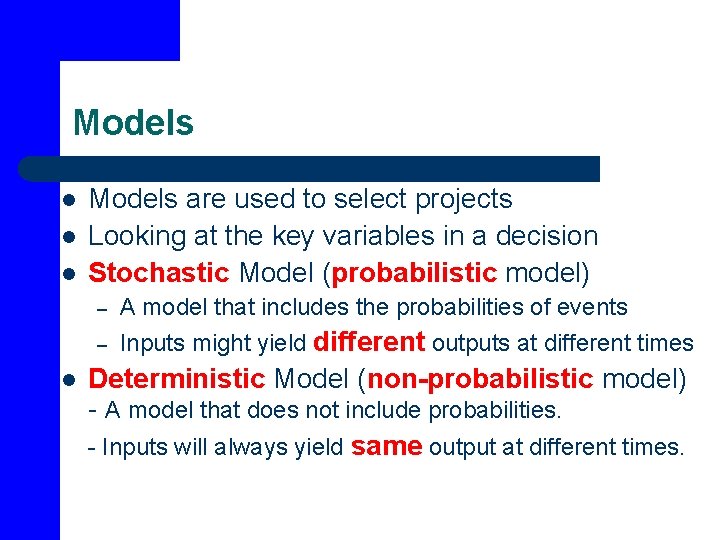 Models

- Models are used to select projects
- Looking at the key variables in a decision
- Stochastic Model (probabilistic model)
  – A model that includes the probabilities of events
  – Inputs might yield different outputs at different times
- Deterministic Model (non-probabilistic model)
  - A model that does not include probabilities.
  - Inputs will always yield same output at different times.